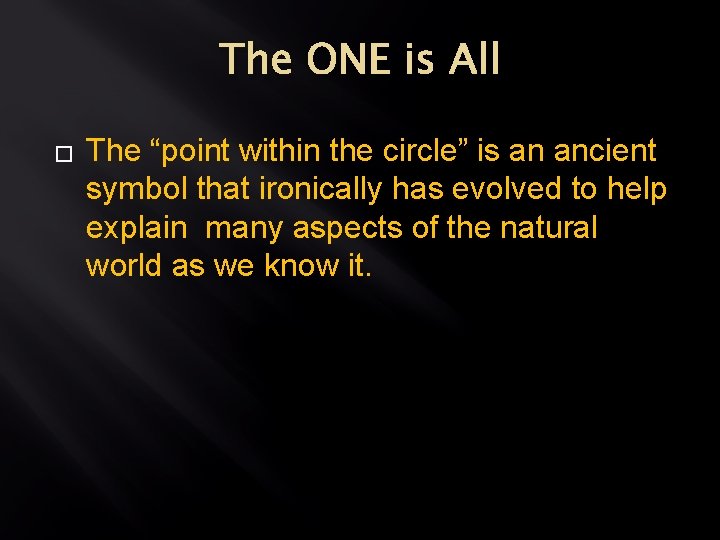 The ONE is All

The “point within the circle” is an ancient symbol that ironically has evolved to help explain  many aspects of the natural world as we know it.